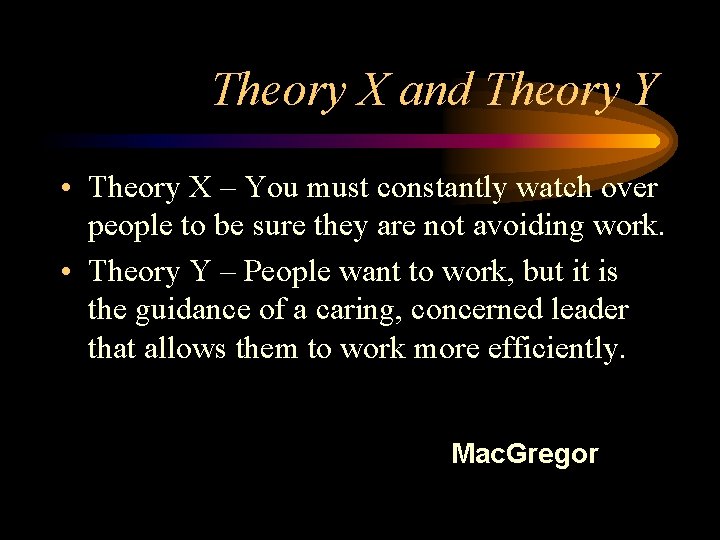 Theory X and Theory Y

• Theory X – You must constantly watch over people to be sure they are not avoiding work.

• Theory Y – People want to work, but it is the guidance of a caring, concerned leader that allows them to work more efficiently.

MacGregor